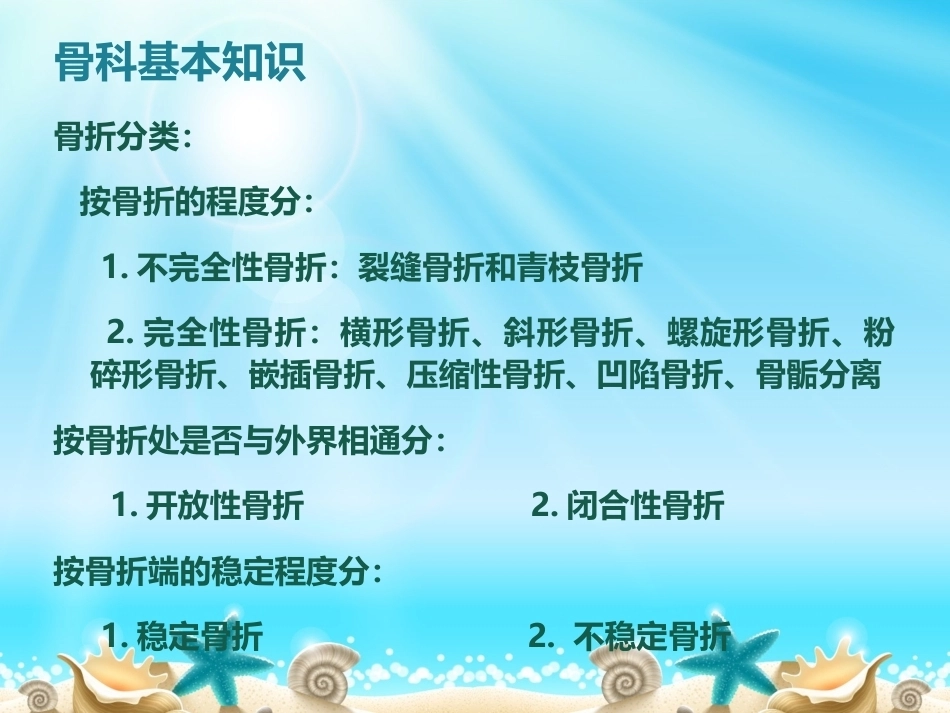 骨科基本知识

骨折分类：

按骨折的程度分：

1. 不完全性骨折：裂缝骨折和青枝骨折

2. 完全性骨折：横形骨折、斜形骨折、螺旋形骨折、粉碎形骨折、嵌插骨折、压缩性骨折、凹陷骨折、骨骺分离

按骨折处是否与外界相通分：

1. 开放性骨折

2. 闭合性骨折

按骨折端的稳定程度分：

1. 稳定骨折

2. 不稳定骨折